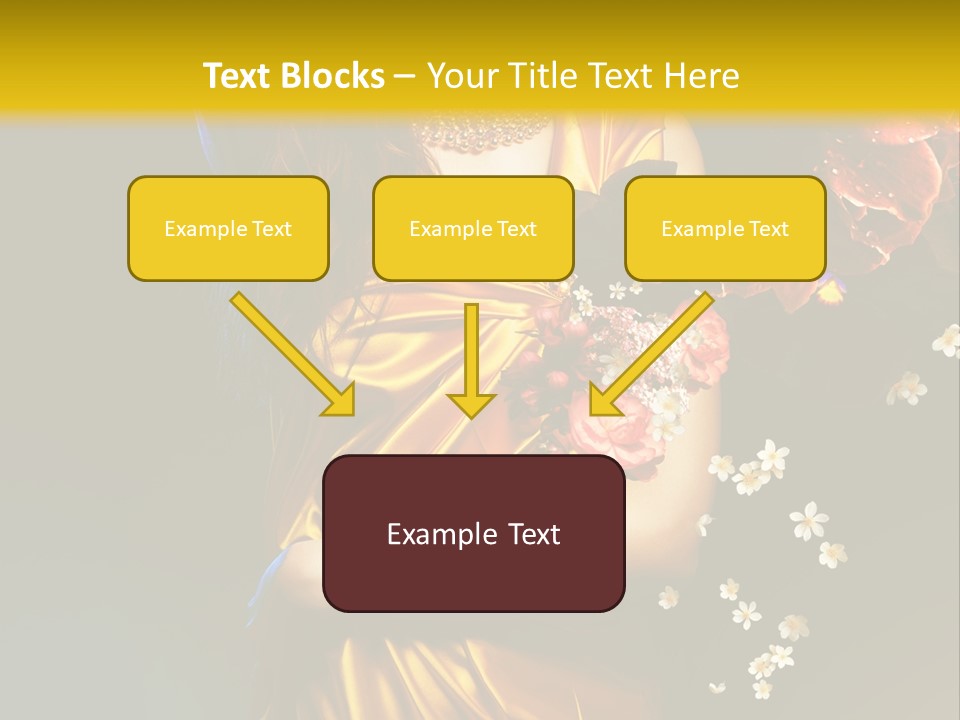 Text Blocks – Your Title Text Here

Example Text

Example Text

Example Text

Example Text